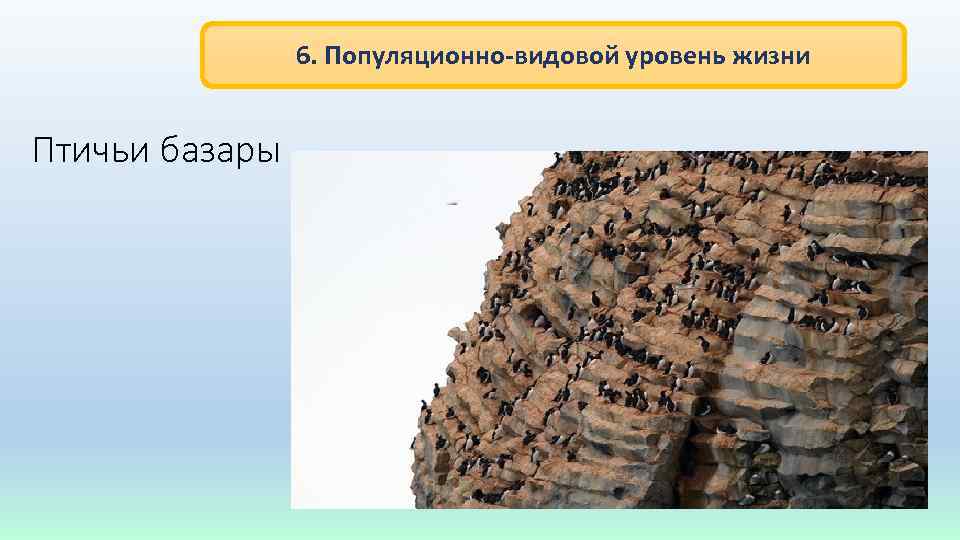 6. Популяционно-видовой уровень жизни

Птичьи базары